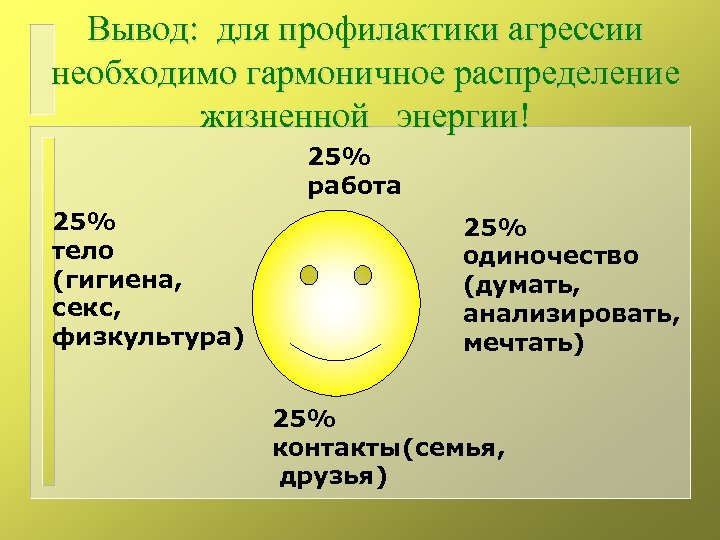 Вывод: для профилактики агрессии необходимо гармоничное распределение жизненной энергии!

25%
работа

25%
тело
(гигиена,
секс,
физкультура)

25%
одиночество
(думать,
анализировать,
мечтать)

25%
контакты(семья,
друзья)